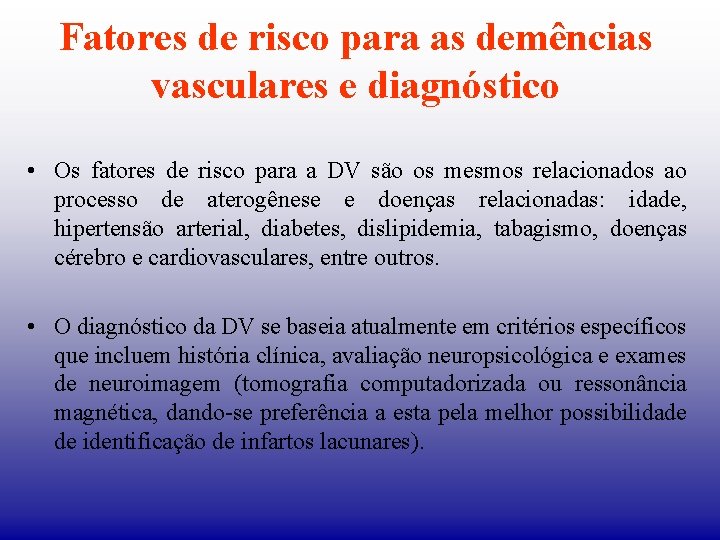 Fatores de risco para as demências vasculares e diagnóstico

• Os fatores de risco para a DV são os mesmos relacionados ao processo de aterogênese e doenças relacionadas: idade, hipertensão arterial, diabetes, dislipidemia, tabagismo, doenças cérebro e cardiovasculares, entre outros.

• O diagnóstico da DV se baseia atualmente em critérios específicos que incluem história clínica, avaliação neuropsicológica e exames de neuroimagem (tomografia computadorizada ou ressonância magnética, dando-se preferência a esta pela melhor possibilidade de identificação de infartos lacunares).